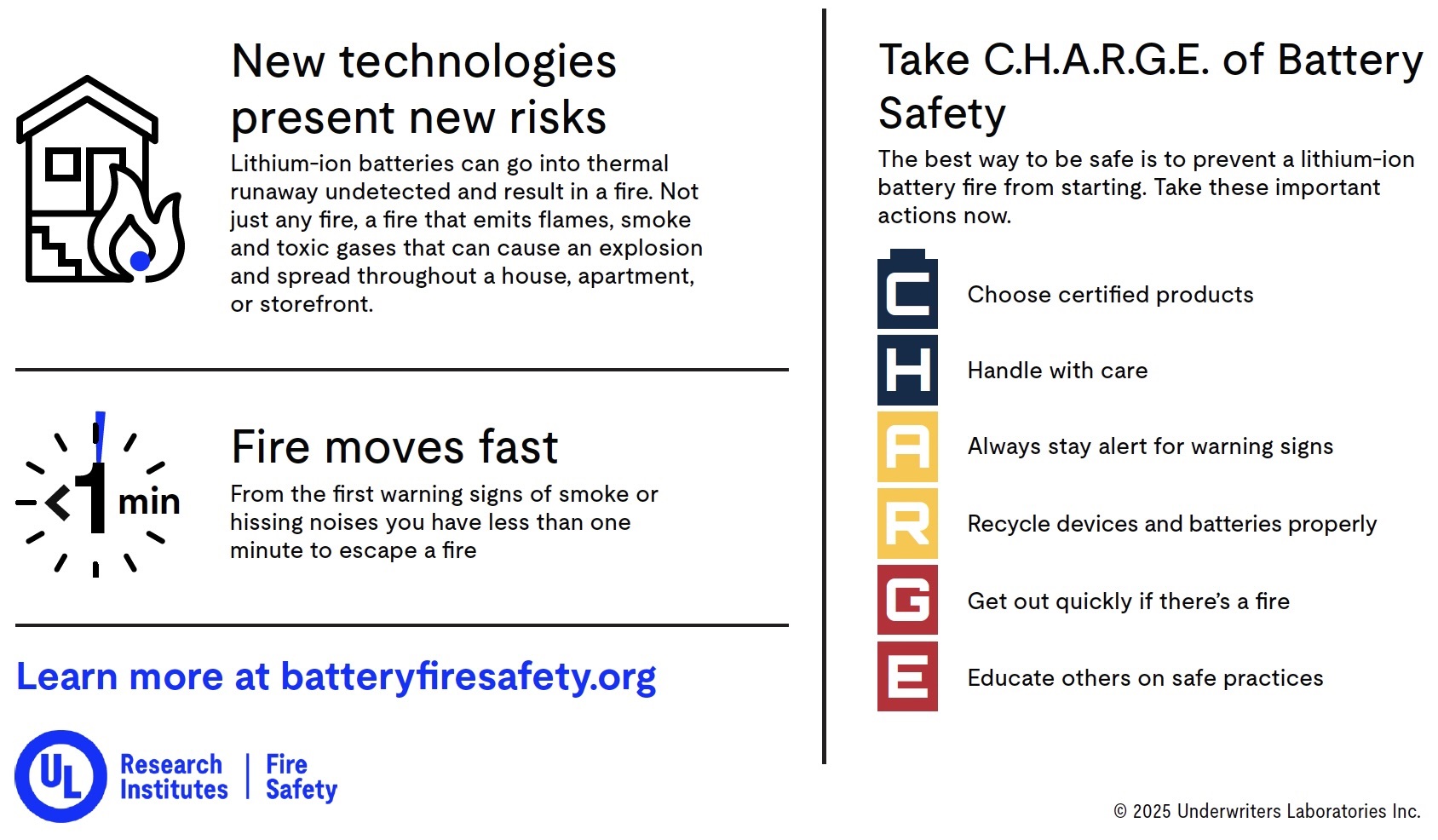 New technologies present new risks

Lithium-ion batteries can go into thermal runaway undetected and result in a fire. Not just any fire, a fire that emits flames, smoke and toxic gases that can cause an explosion and spread throughout a house, apartment, or storefront.

<1 min

Fire moves fast

From the first warning signs of smoke or hissing noises you have less than one minute to escape a fire

Learn more at batteryfiresafety.org

UL Research Institutes | Fire Safety

Take C.H.A.R.G.E. of Battery Safety

The best way to be safe is to prevent a lithium-ion battery fire from starting. Take these important actions now.

C Choose certified products

H Handle with care

A Always stay alert for warning signs

R Recycle devices and batteries properly

G Get out quickly if there's a fire

E Educate others on safe practices

© 2025 Underwriters Laboratories Inc.